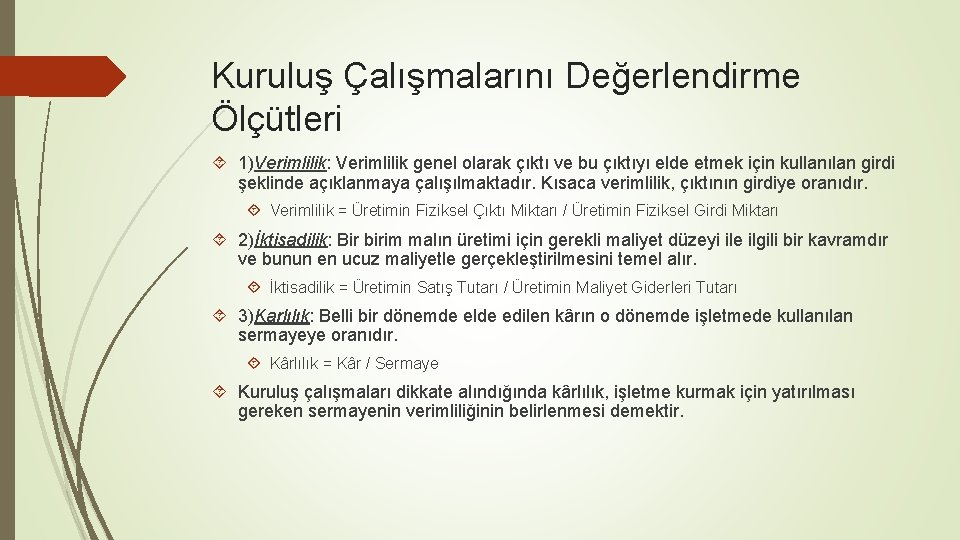 Kuruluş Çalışmalarını Değerlendirme Ölçütleri

1)Verimlilik: Verimlilik genel olarak çıktı ve bu çıktıyı elde etmek için kullanılan girdi şeklinde açıklanmaya çalışılmaktadır. Kısaca verimlilik, çıktının girdiye oranıdır.

Verimlilik = Üretimin Fiziksel Çıktı Miktarı / Üretimin Fiziksel Girdi Miktarı

2)İktisadilik: Bir birim malın üretimi için gerekli maliyet düzeyi ile ilgili bir kavramdır ve bunun en ucuz maliyetle gerçekleştirilmesini temel alır.

İktisadilik = Üretimin Satış Tutarı / Üretimin Maliyet Giderleri Tutarı

3)Karlılık: Belli bir dönemde elde edilen kârın o dönemde işletmede kullanılan sermayeye oranıdır.

Kârlılık = Kâr / Sermaye

Kuruluş çalışmaları dikkate alındığında kârlılık, işletme kurmak için yatırılması gereken sermayenin verimliliğinin belirlenmesi demektir.